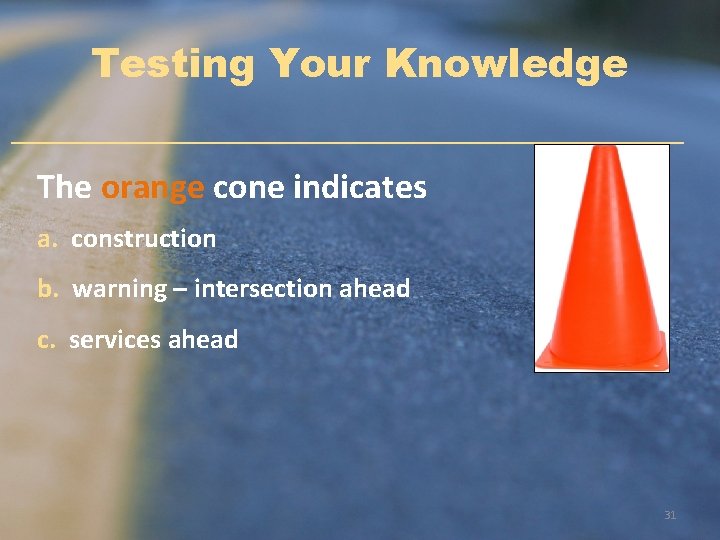 Testing Your Knowledge

The orange cone indicates

a. construction

b. warning – intersection ahead

c. services ahead

31